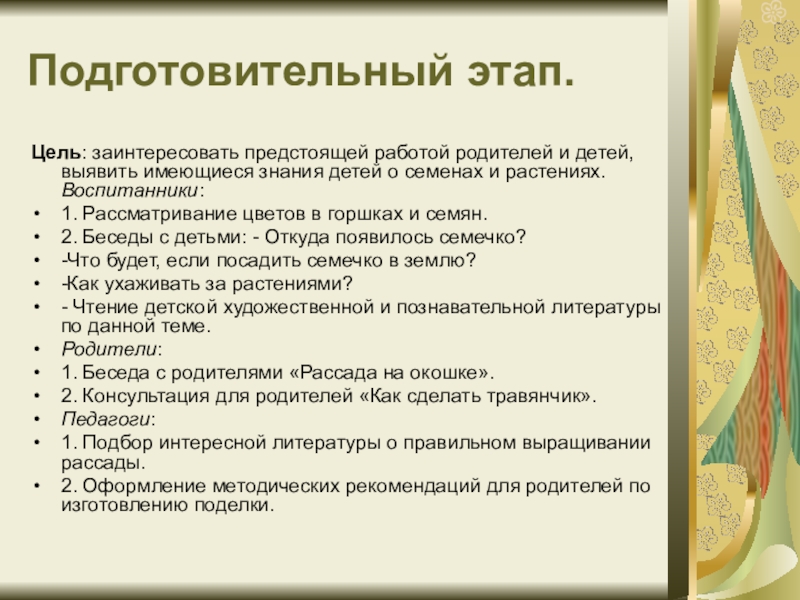 Подготовительный этап.

Цель: заинтересовать предстоящей работой родителей и детей, выявить имеющиеся знания детей о семенах и растениях. Воспитанники:

• 1. Рассматривание цветов в горшках и семян.
• 2. Беседы с детьми: - Откуда появилось семечко?
• -Что будет, если посадить семечко в землю?
• -Как ухаживать за растениями?
• - Чтение детской художественной и познавательной литературы по данной теме.
• Родители:
• 1. Беседа с родителями «Рассада на окошке».
• 2. Консультация для родителей «Как сделать травянчик».
• Педагоги:
• 1. Подбор интересной литературы о правильном выращивании рассады.
• 2. Оформление методических рекомендаций для родителей по изготовлению поделки.